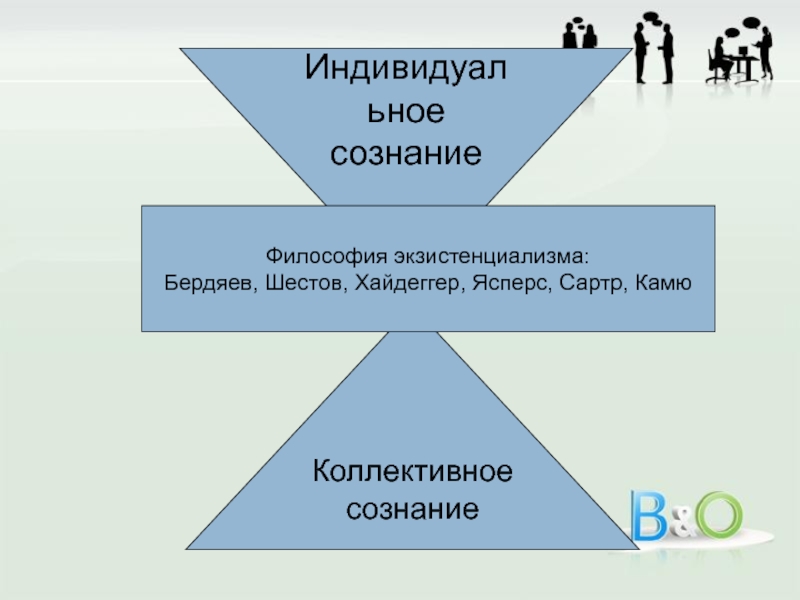 Индивидуальное сознание

Философия экзистенциализма:
Бердяев, Шестов, Хайдеггер, Ясперс, Сартр, Камю

Коллективное сознание

B&O